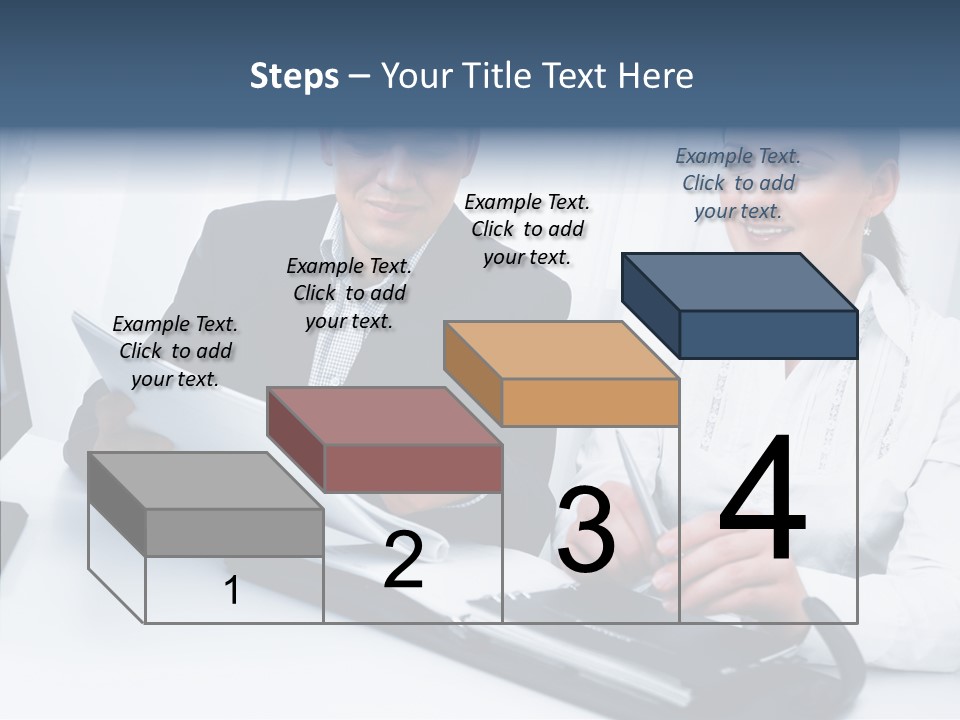 Steps – Your Title Text Here

Example Text. Click to add your text.

Example Text. Click to add your text.

Example Text. Click to add your text.

Example Text. Click to add your text.

1

2

3

4